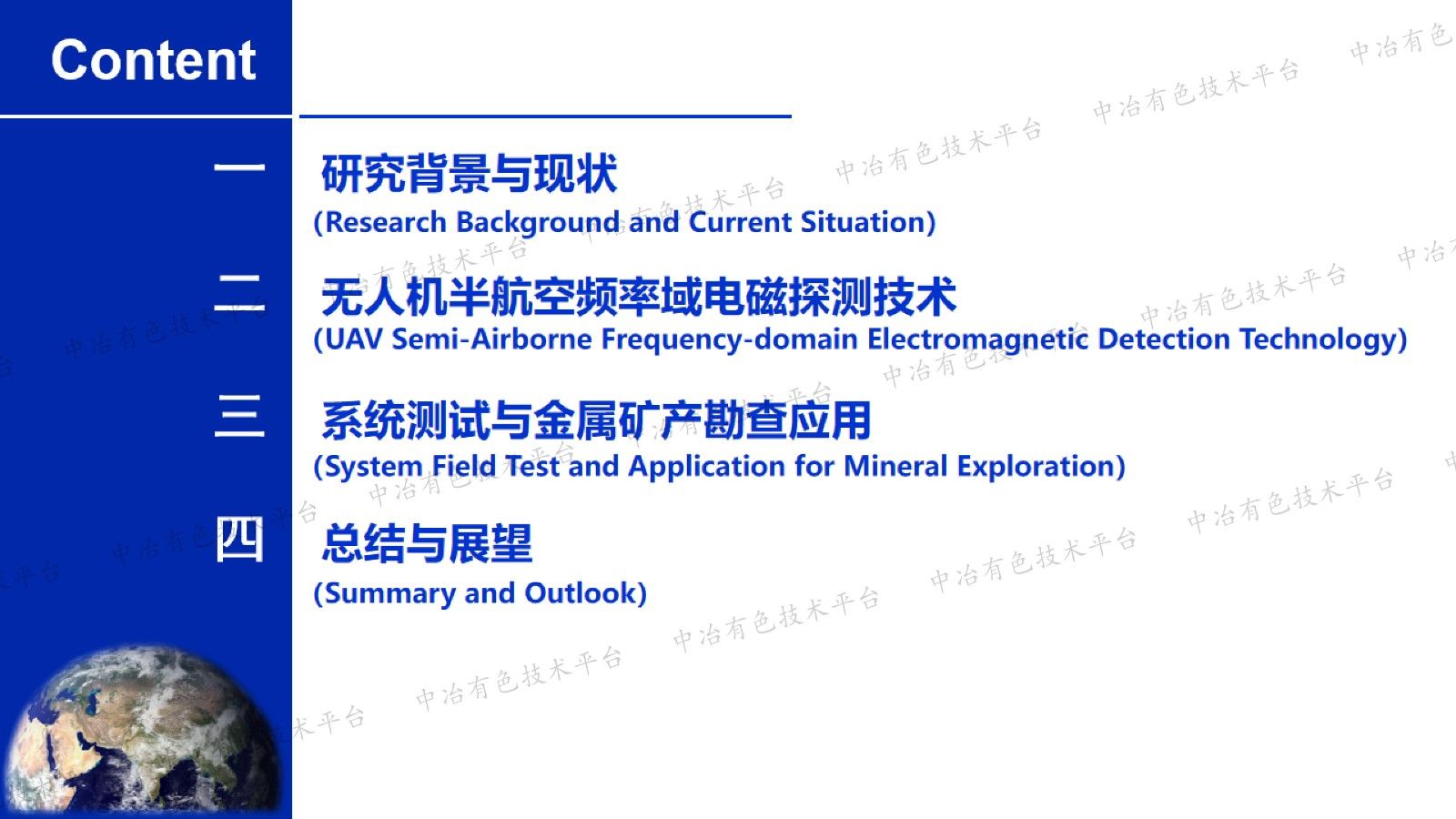 Content

一 研究背景与现状
(Research Background and Current Situation)

二 无人机半航空频率域电磁探测技术
(UAV Semi-Airborne Frequency-domain Electromagnetic Detection Technology)

三 系统测试与金属矿产勘查应用
(System Field Test and Application for Mineral Exploration)

四 总结与展望
(Summary and Outlook)

中冶有色技术平台